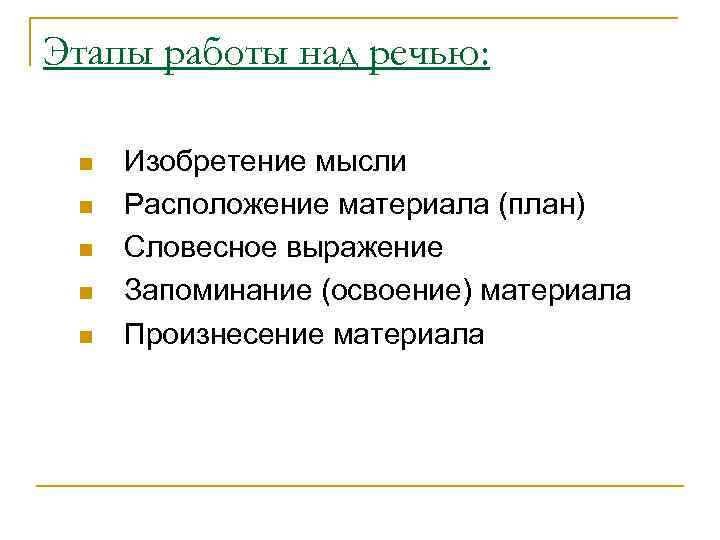 Этапы работы над речью:

- Изобретение мысли
- Расположение материала (план)
- Словесное выражение
- Запоминание (освоение) материала
- Произнесение материала